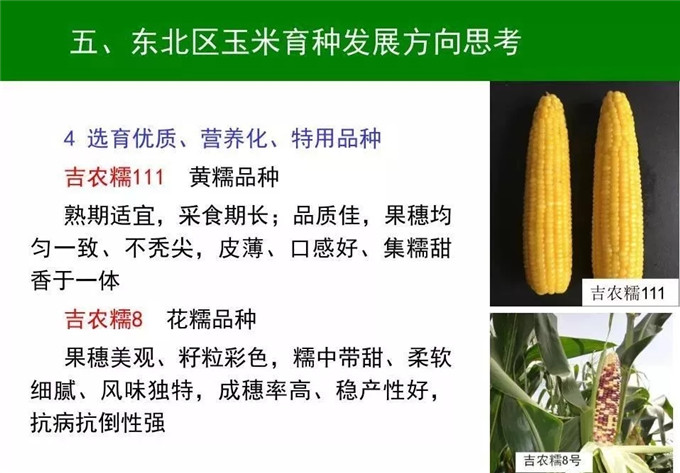 五、东北区玉米育种发展方向思考

4 选育优质、营养化、特用品种

吉农糯111　黄糯品种

熟期适宜，采食期长；品质佳，果穗均匀一致、不秃尖，皮薄、口感好、集糯甜香于一体

吉农糯8　花糯品种

果穗美观、籽粒彩色，糯中带甜、柔软细腻、风味独特，成穗率高、稳产性好，抗病抗倒性强

吉农糯111

吉农糯8号